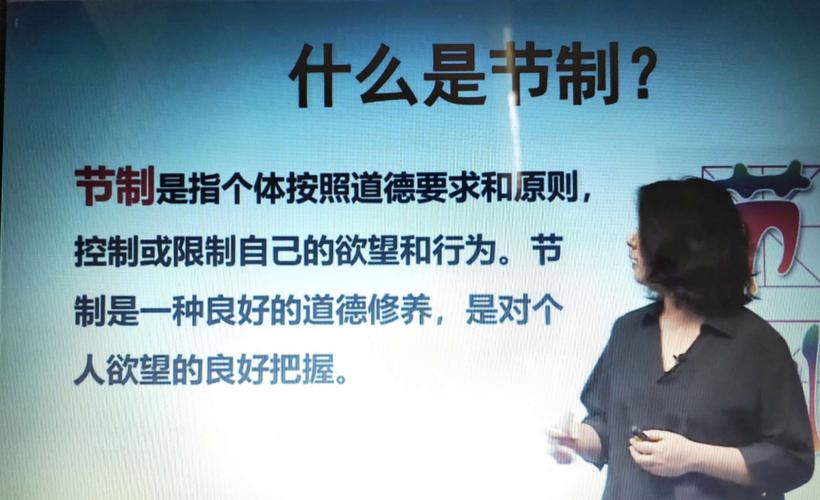 什么是节制？

节制是指个体按照道德要求和原则，控制或限制自己的欲望和行为。节制是一种良好的道德修养，是对个人欲望的良好把握。